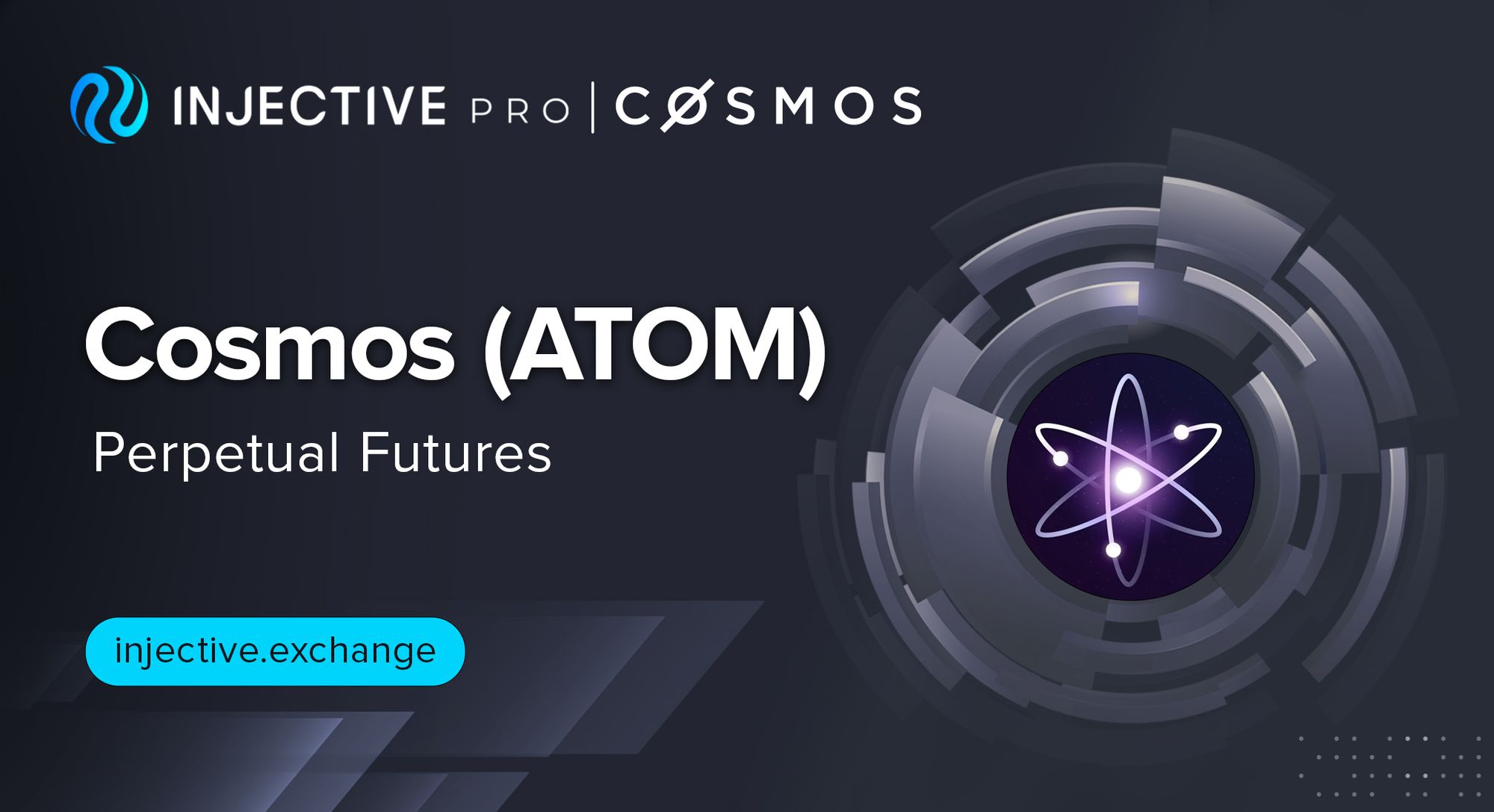 INJECTIVE PRO | CØSMOS

Cosmos (ATOM)

Perpetual Futures

injective.exchange